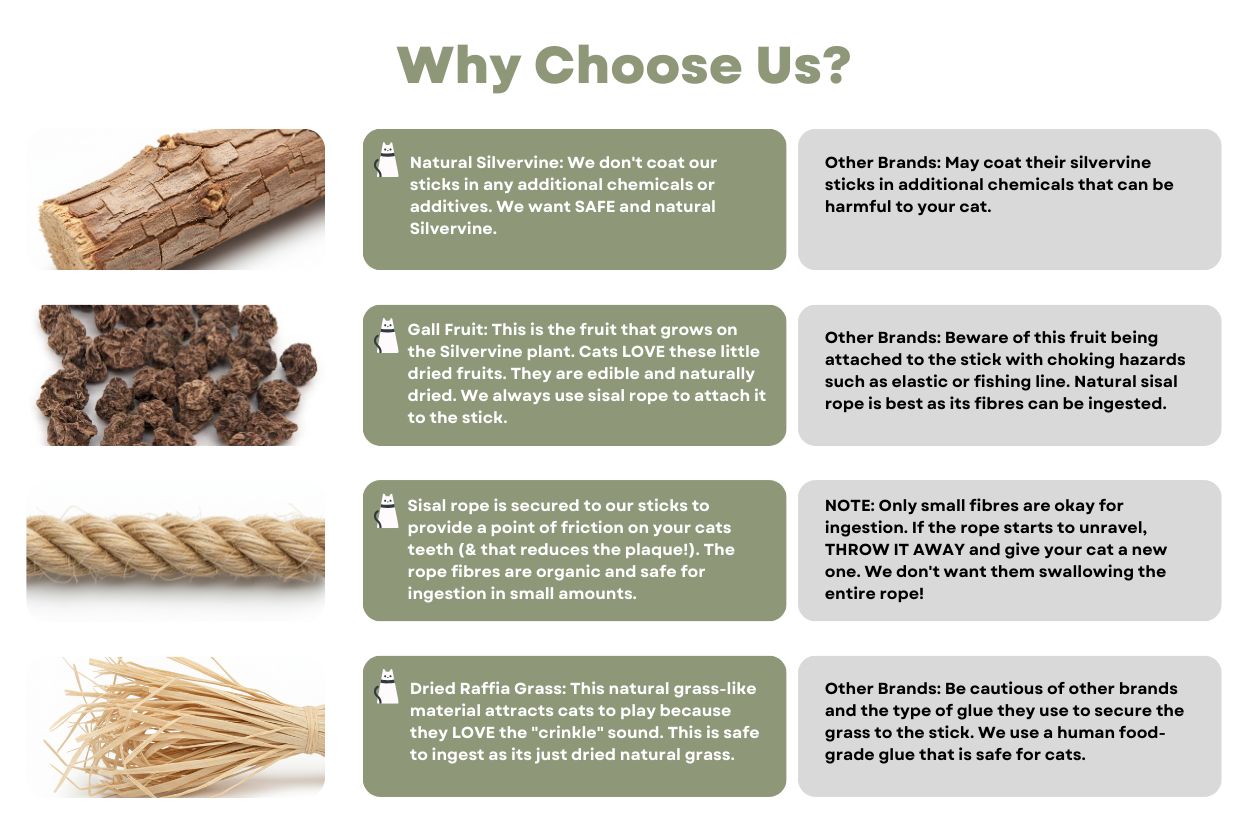 Why Choose Us?

Natural Silvervine: We don't coat our sticks in any additional chemicals or additives. We want SAFE and natural Silvervine.

Other Brands: May coat their silvervine sticks in additional chemicals that can be harmful to your cat.

Gall Fruit: This is the fruit that grows on the Silvervine plant. Cats LOVE these little dried fruits. They are edible and naturally dried. We always use sisal rope to attach it to the stick.

Other Brands: Beware of this fruit being attached to the stick with choking hazards such as elastic or fishing line. Natural sisal rope is best as its fibres can be ingested.

Sisal rope is secured to our sticks to provide a point of friction on your cats teeth (& that reduces the plaque!). The rope fibres are organic and safe for ingestion in small amounts.

NOTE: Only small fibres are okay for ingestion. If the rope starts to unravel, THROW IT AWAY and give your cat a new one. We don't want them swallowing the entire rope!

Dried Raffia Grass: This natural grass-like material attracts cats to play because they LOVE the "crinkle" sound. This is safe to ingest as its just dried natural grass.

Other Brands: Be cautious of other brands and the type of glue they use to secure the grass to the stick. We use a human food-grade glue that is safe for cats.